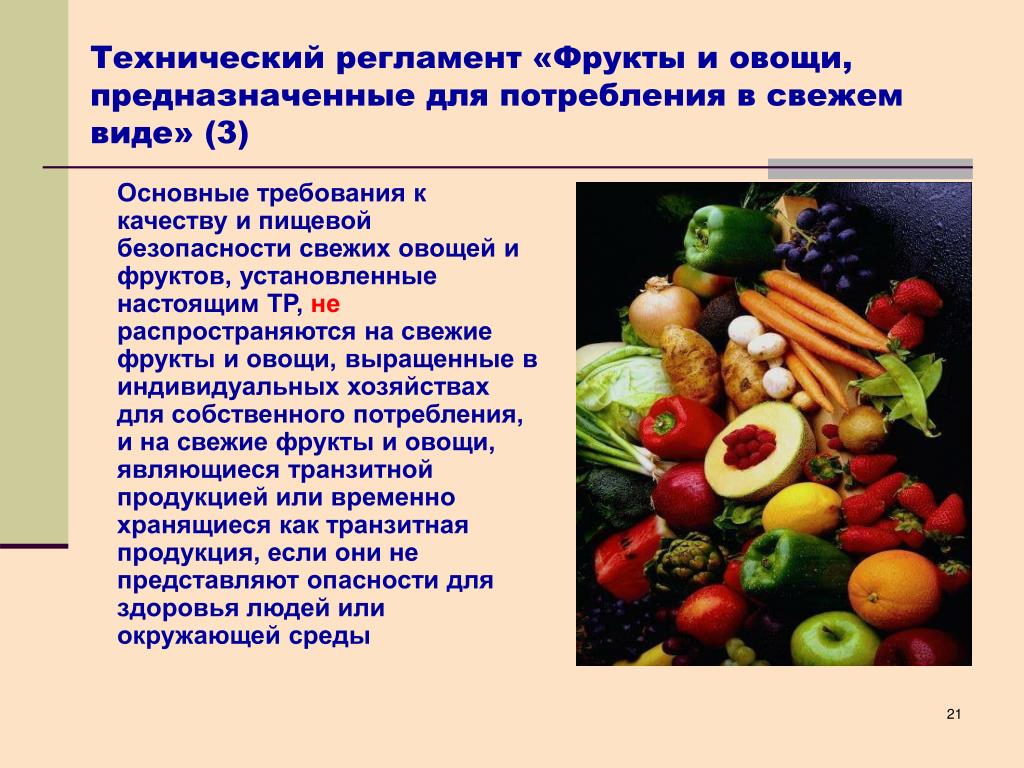 Технический регламент «Фрукты и овощи, предназначенные для потребления в свежем виде» (3)

Основные требования к качеству и пищевой безопасности свежих овощей и фруктов, установленные настоящим ТР, не распространяются на свежие фрукты и овощи, выращенные в индивидуальных хозяйствах для собственного потребления, и на свежие фрукты и овощи, являющиеся транзитной продукцией или временно хранящиеся как транзитная продукция, если они не представляют опасности для здоровья людей или окружающей среды

21